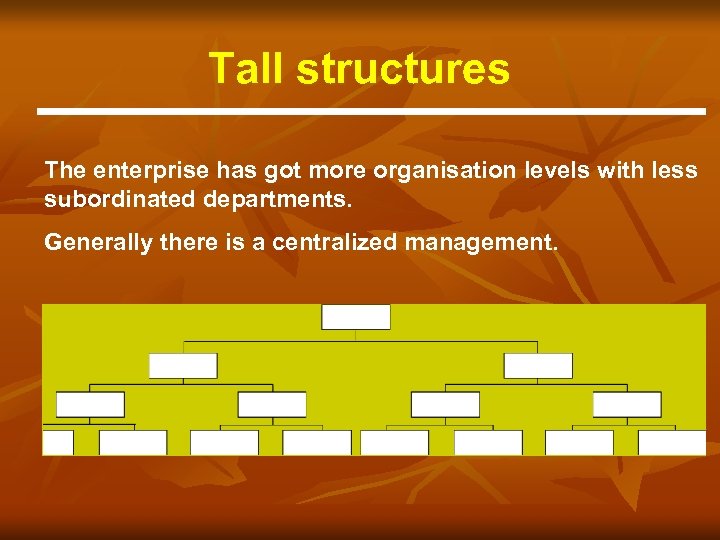 Tall structures

The enterprise has got more organisation levels with less subordinated departments.

Generally there is a centralized management.